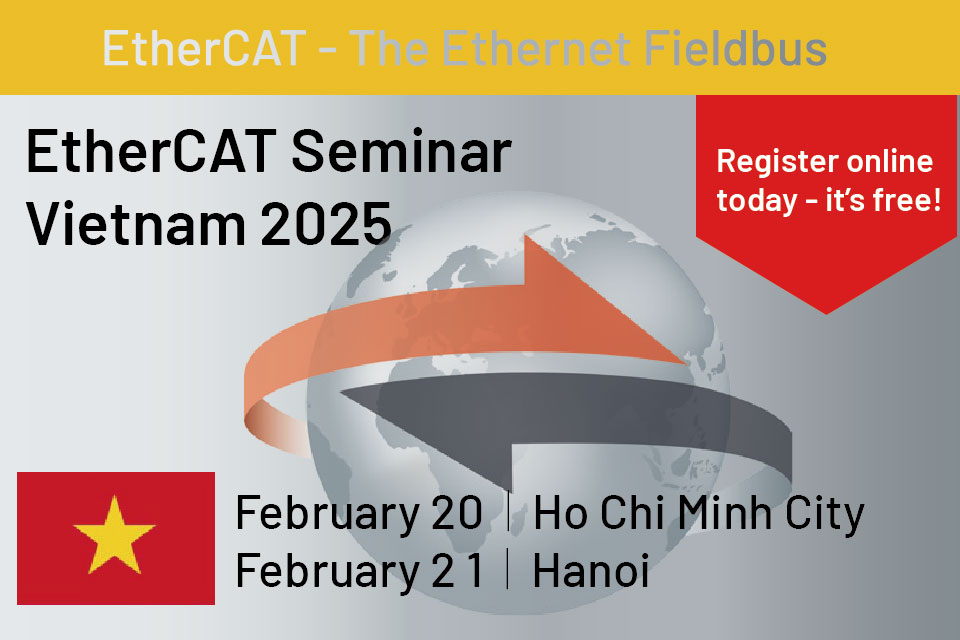 EtherCAT - The Ethernet Fieldbus

EtherCAT Seminar Vietnam 2025

Register online today - it's free!

February 20 | Ho Chi Minh City
February 21 | Hanoi